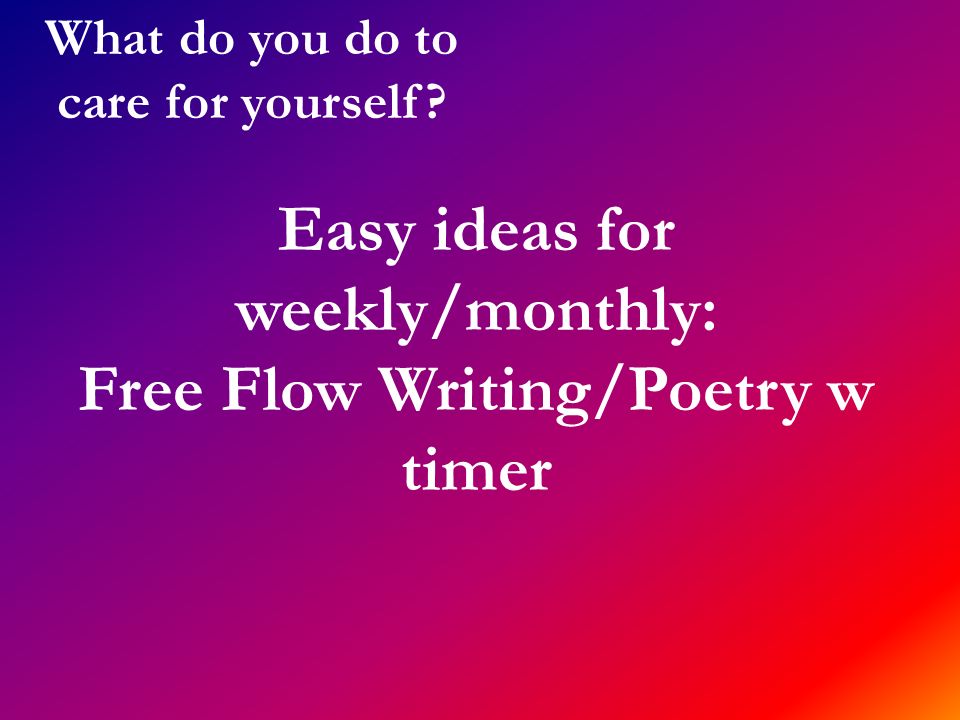 What do you do to care for yourself?

Easy ideas for weekly/monthly:
Free Flow Writing/Poetry w timer